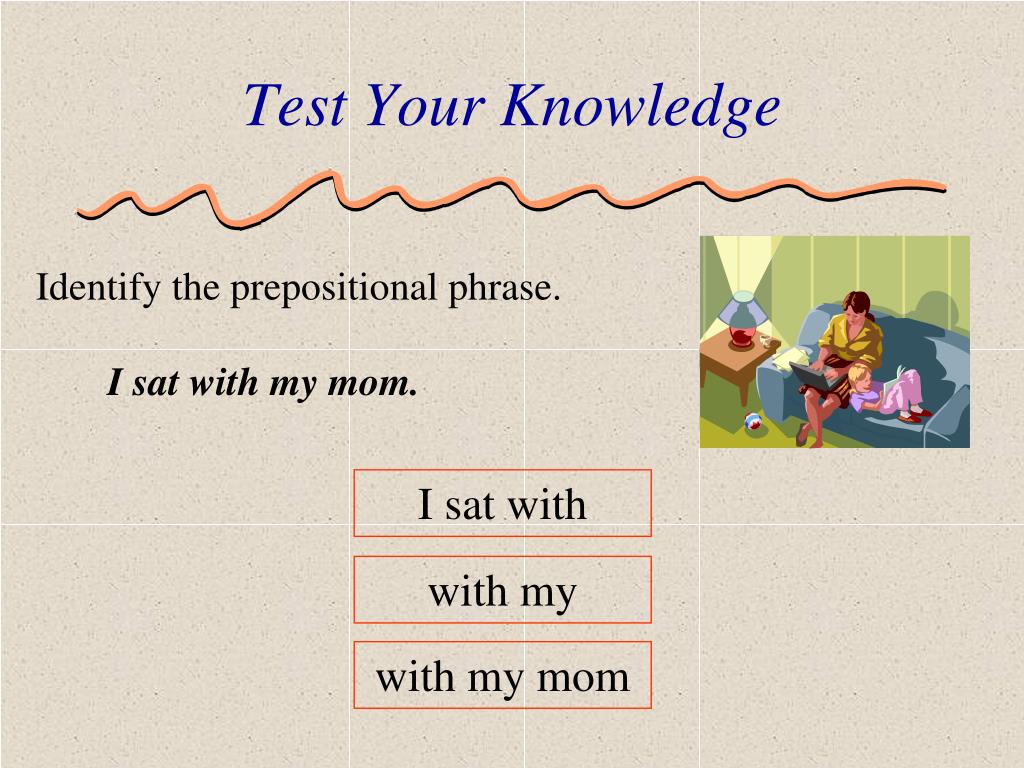 Test Your Knowledge

Identify the prepositional phrase.

I sat with my mom.

I sat with

with my

with my mom